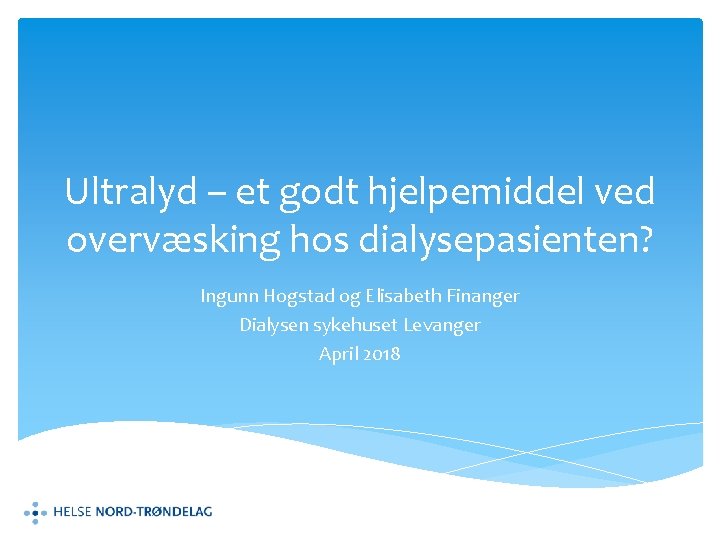 Ultralyd – et godt hjelpemiddel ved overvæsking hos dialysepasienten?

Ingunn Hogstad og Elisabeth Finanger
Dialysen sykehuset Levanger
April 2018

HELSE NORD-TRØNDELAG